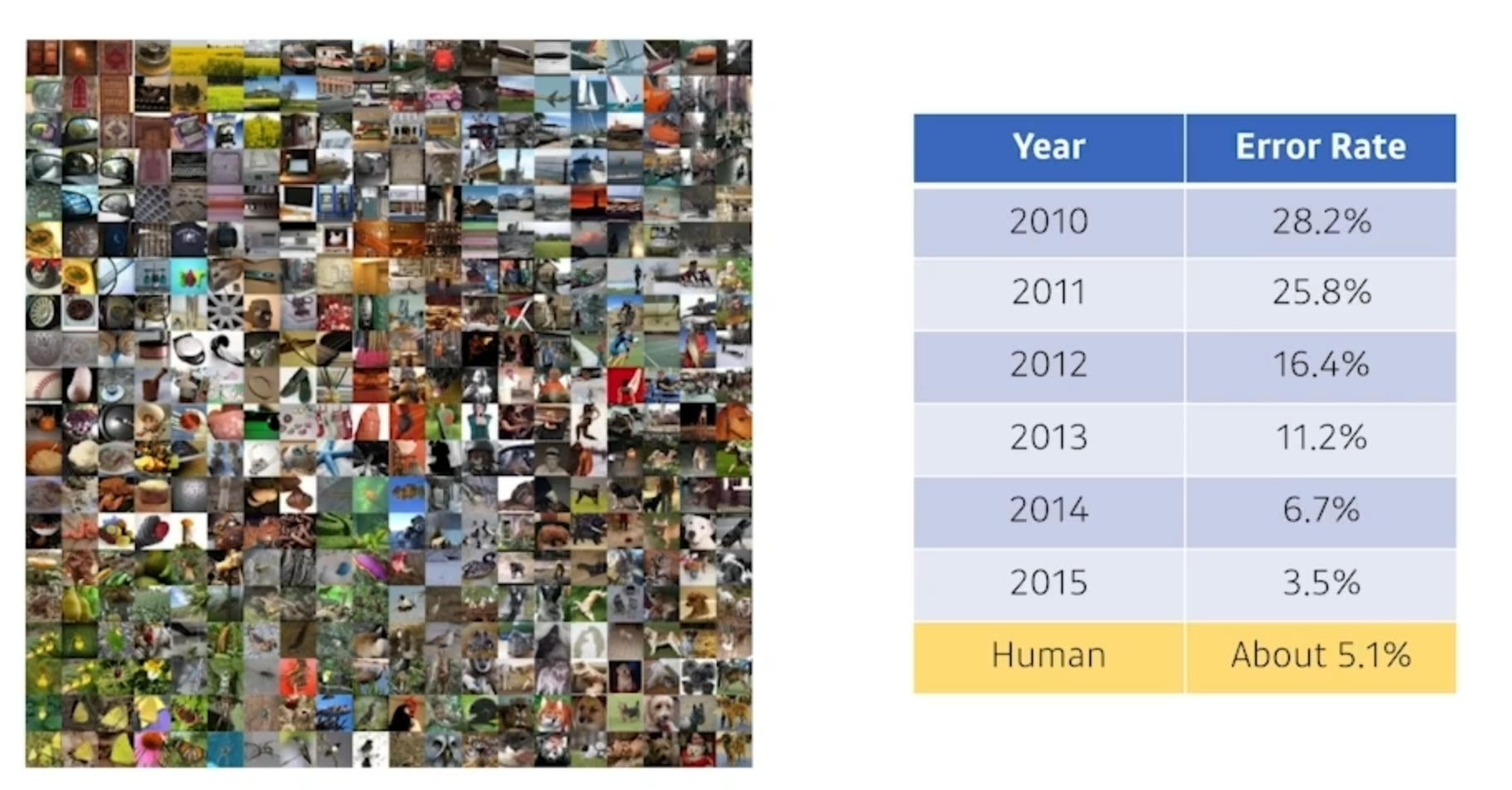 | Year | Error Rate |
|---|---|
| 2010 | 28.2% |
| 2011 | 25.8% |
| 2012 | 16.4% |
| 2013 | 11.2% |
| 2014 | 6.7% |
| 2015 | 3.5% |
| Human | About 5.1% |